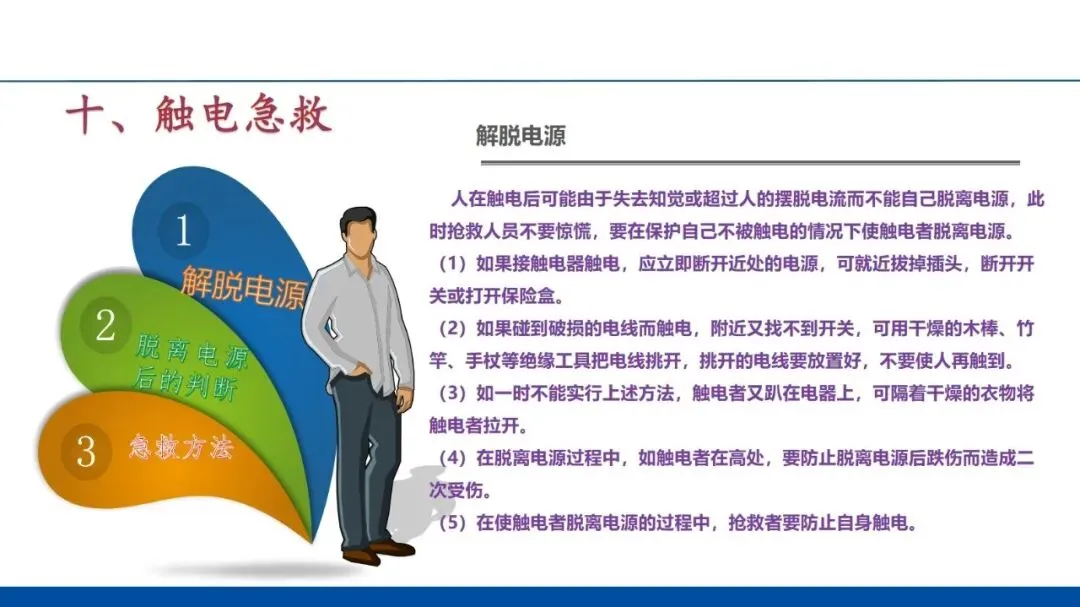 十、触电急救

1
解脱电源

2
脱离电源后的判断

3
急救方法

解脱电源

人在触电后可能由于失去知觉或超过人的摆脱电流而不能自己脱离电源，此时抢救人员不要惊慌，要在保护自己不被触电的情况下使触电者脱离电源。

（1）如果接触电器触电，应立即断开近处的电源，可就近拔掉插头，断开开关或打开保险盒。

（2）如果碰到破损的电线而触电，附近又找不到开关，可用干燥的木棒、竹竿、手杖等绝缘工具把电线挑开，挑开的电线要放置好，不要使人再触到。

（3）如一时不能实行上述方法，触电者又趴在电器上，可隔着干燥的衣物将触电者拉开。

（4）在脱离电源过程中，如触电者在高处，要防止脱离电源后跌伤而造成二次受伤。

（5）在使触电者脱离电源的过程中，抢救者要防止自身触电。